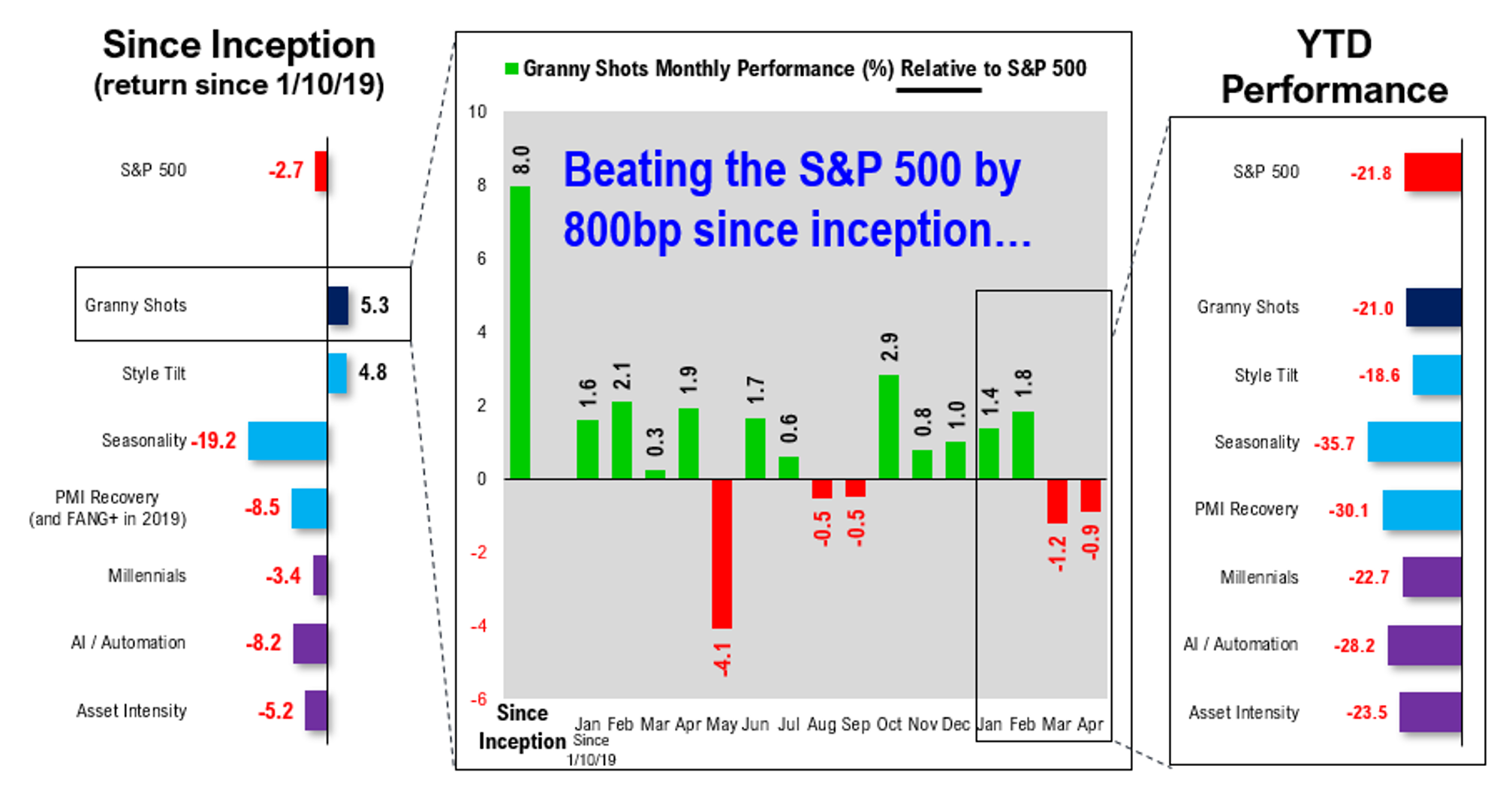 Since Inception
(return since 1/10/19)

S&P 500 -2.7

Granny Shots 5.3

Style Tilt 4.8

Seasonality -19.2

PMI Recovery (and FANG+ in 2019) -8.5

Millennials -3.4

AI / Automation -8.2

Asset Intensity -5.2

Granny Shots Monthly Performance (%) Relative to S&P 500

Beating the S&P 500 by 800bp since inception…

10
8
6
4
2
0
-2
-4
-6

8.0
1.6
2.1
0.3
1.9
-4.1
1.7
0.6
-0.5
-0.5
2.9
0.8
1.0
1.4
1.8
-1.2
-0.9

Since Inception
Jan Since 1/10/19
Feb Mar Apr May Jun Jul Aug Sep Oct Nov Dec Jan Feb Mar Apr

YTD Performance

S&P 500 -21.8

Granny Shots -21.0

Style Tilt -18.6

Seasonality -35.7

PMI Recovery -30.1

Millennials -22.7

AI / Automation -28.2

Asset Intensity -23.5